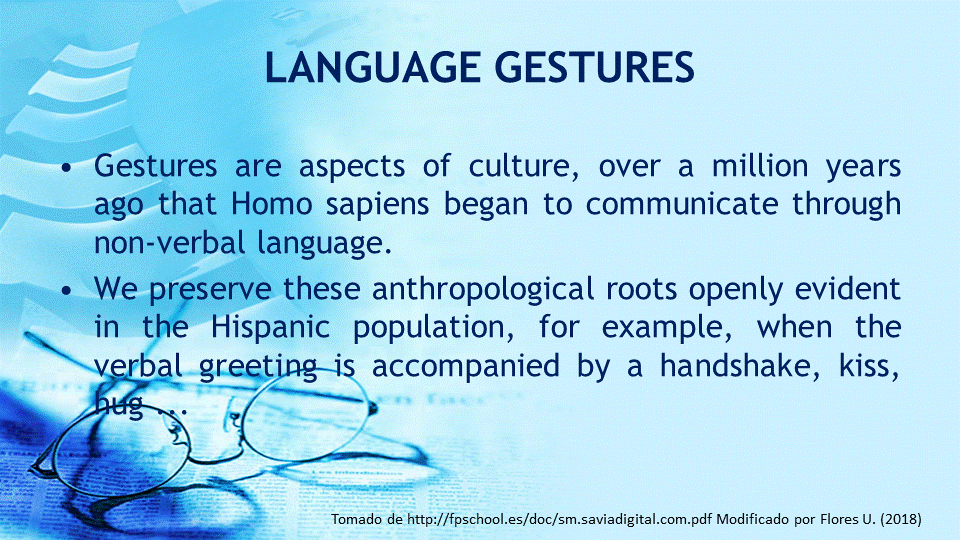 LANGUAGE GESTURES

• Gestures are aspects of culture, over a million years ago that Homo sapiens began to communicate through non-verbal language.

• We preserve these anthropological roots openly evident in the Hispanic population, for example, when the verbal greeting is accompanied by a handshake, kiss, hug ...

Tomado de http://fpschool.es/doc/sm.saviadigital.com.pdf Modificado por Flores U. (2018)